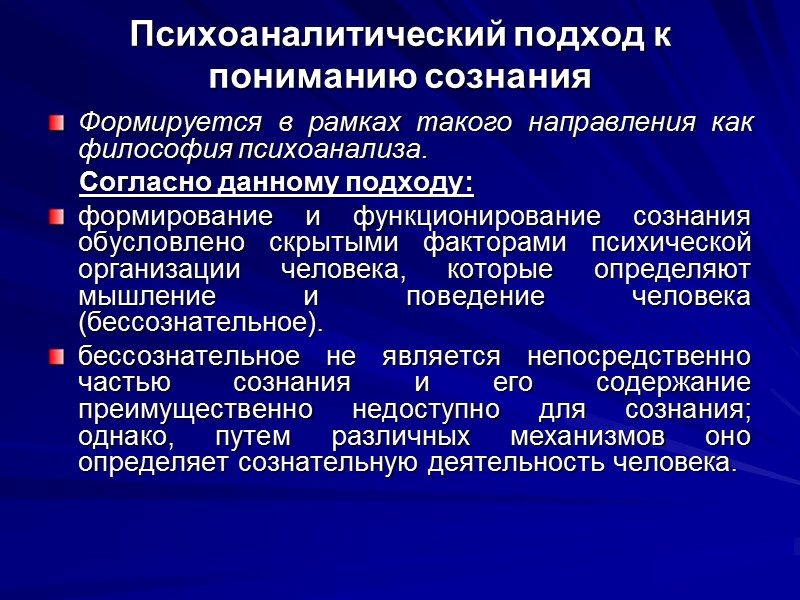 Психоаналитический подход к пониманию сознания

Формируется в рамках такого направления как философия психоанализа.

Согласно данному подходу:

формирование и функционирование сознания обусловлено скрытыми факторами психической организации человека, которые определяют мышление и поведение человека (бессознательное).

бессознательное не является непосредственно частью сознания и его содержание преимущественно недоступно для сознания; однако, путем различных механизмов оно определяет сознательную деятельность человека.